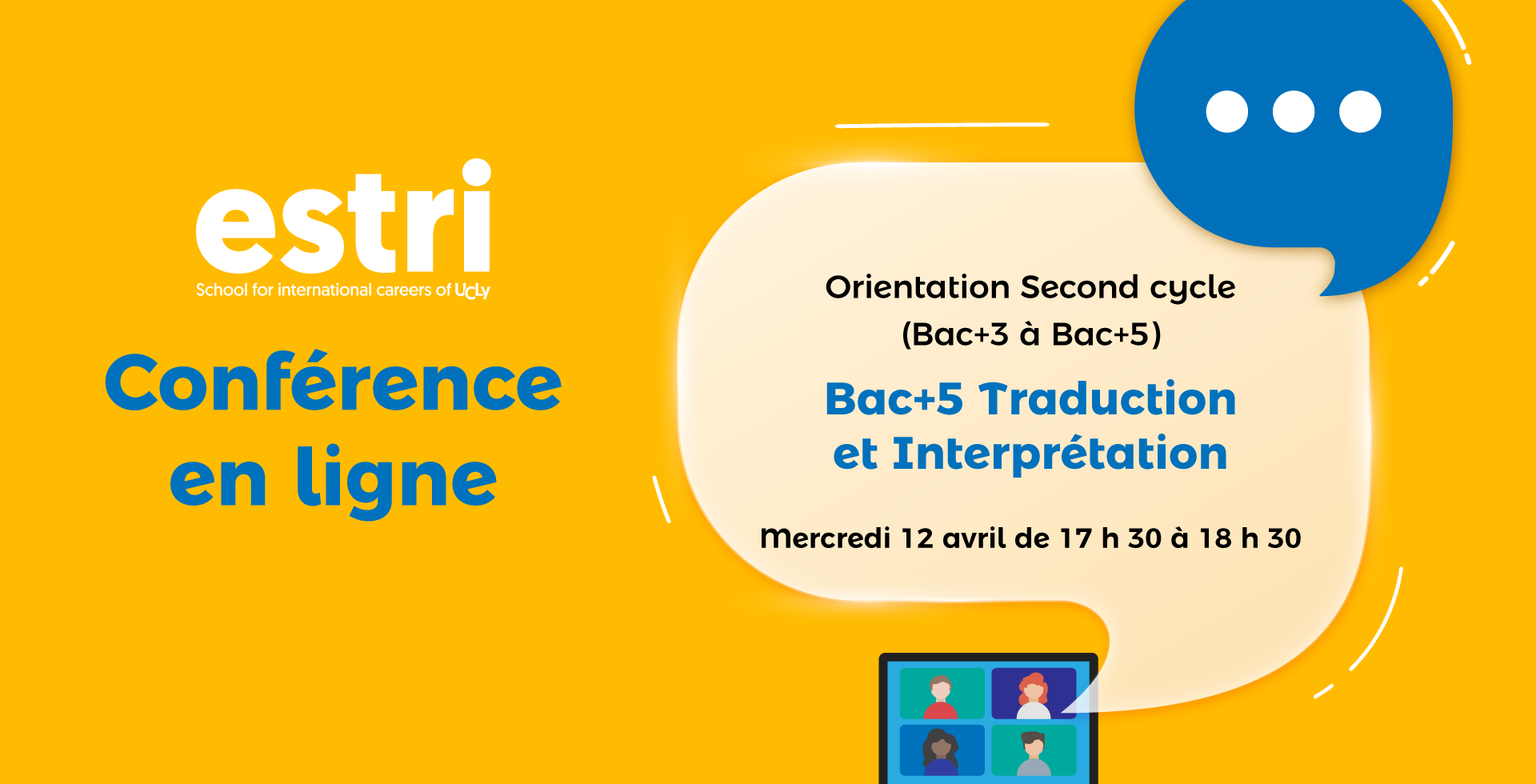 estri
School for international careers of UCLy

Conférence en ligne

Orientation Second cycle (Bac+3 à Bac+5)

Bac+5 Traduction et Interprétation

Mercredi 12 avril de 17 h 30 à 18 h 30